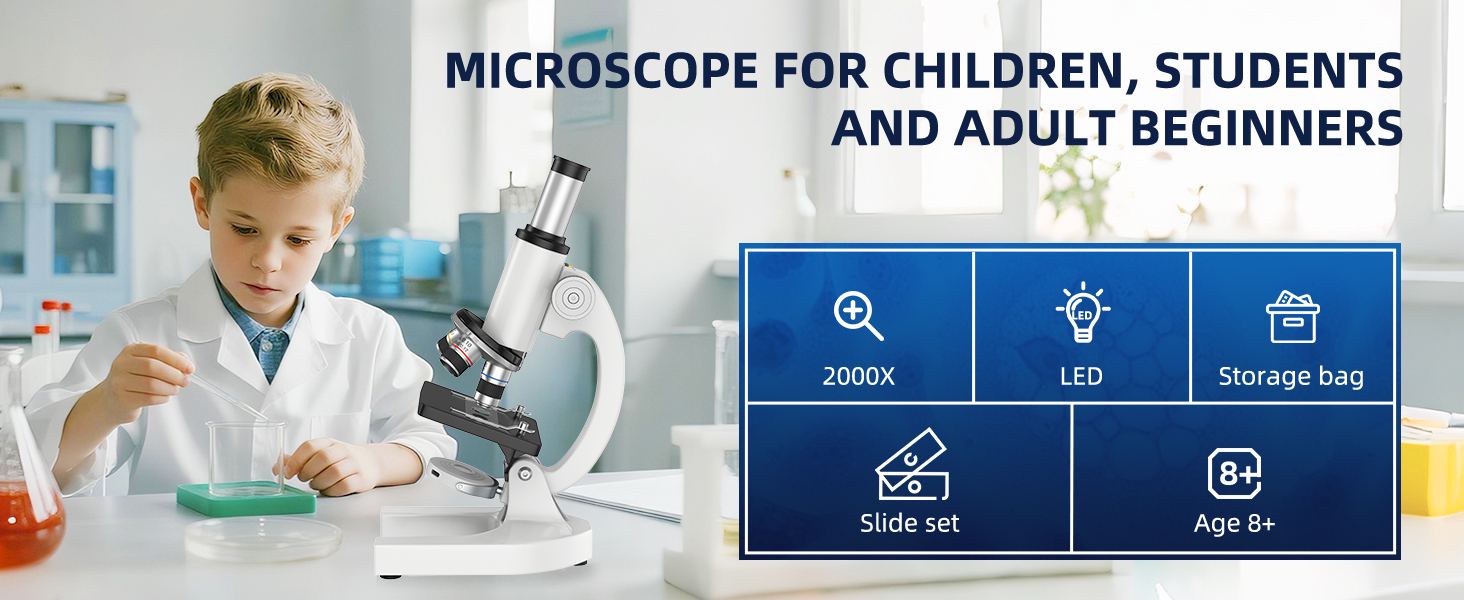 MICROSCOPE FOR CHILDREN, STUDENTS AND ADULT BEGINNERS

2000X

LED

LED

Storage bag

Slide set

8+

Age 8+